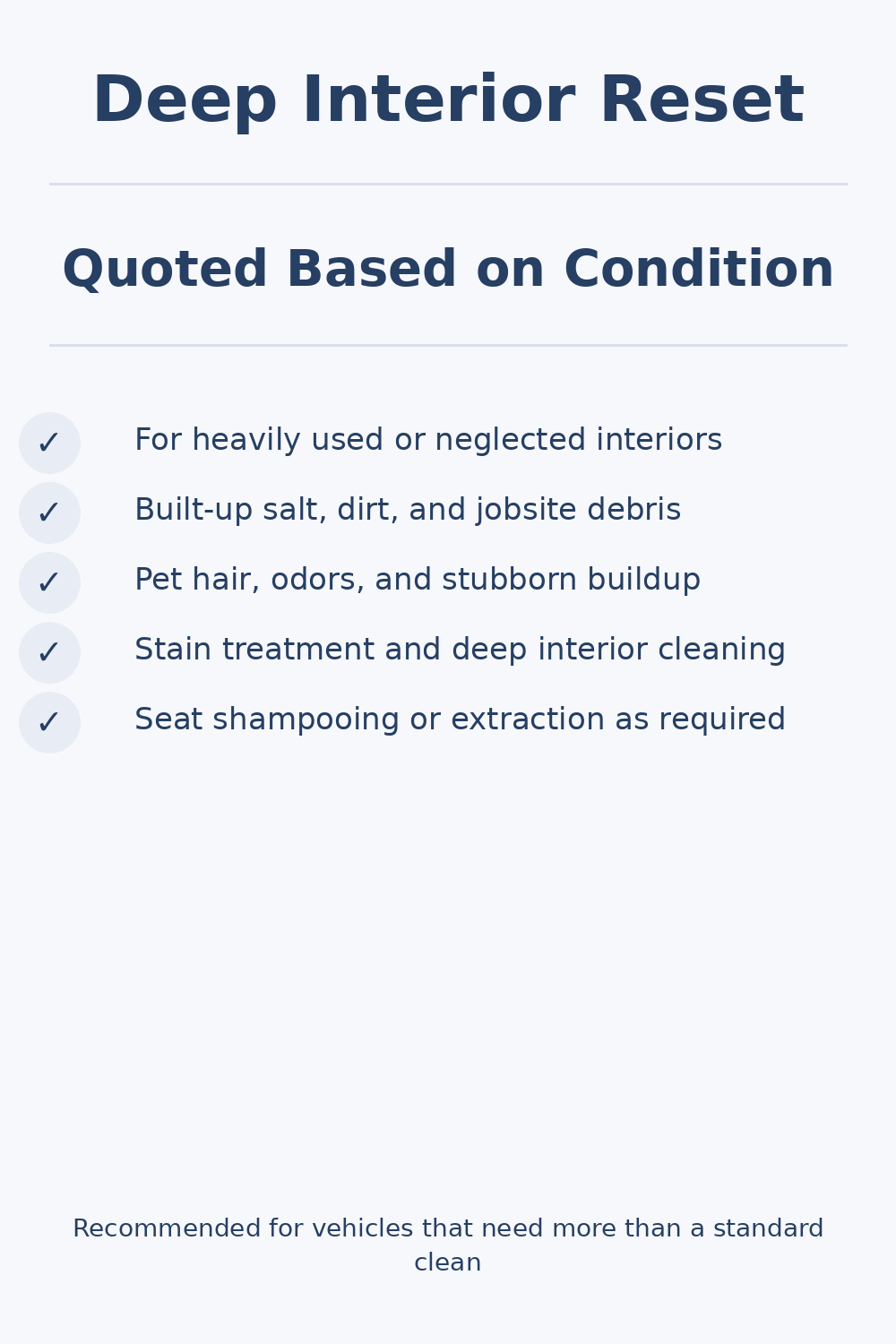 Deep Interior Reset

Quoted Based on Condition

✓ For heavily used or neglected interiors
✓ Built-up salt, dirt, and jobsite debris
✓ Pet hair, odors, and stubborn buildup
✓ Stain treatment and deep interior cleaning
✓ Seat shampooing or extraction as required

Recommended for vehicles that need more than a standard clean